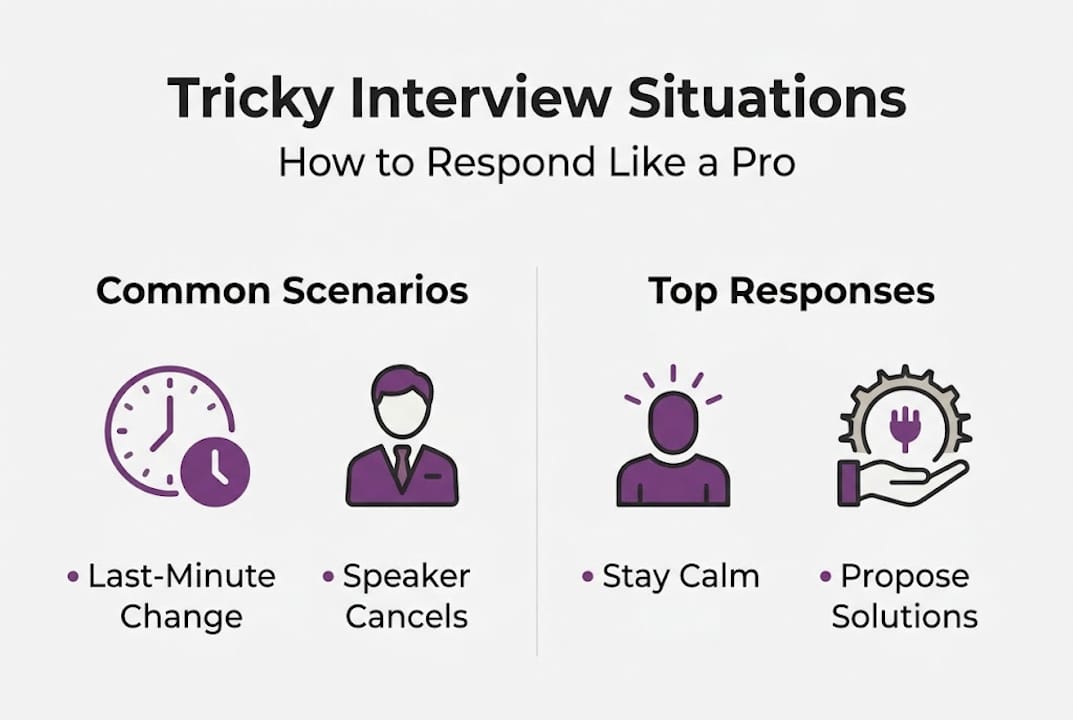 Tricky Interview Situations
How to Respond Like a Pro

Common Scenarios

• Last-Minute Change

• Speaker Cancels

Top Responses

• Stay Calm

• Propose Solutions